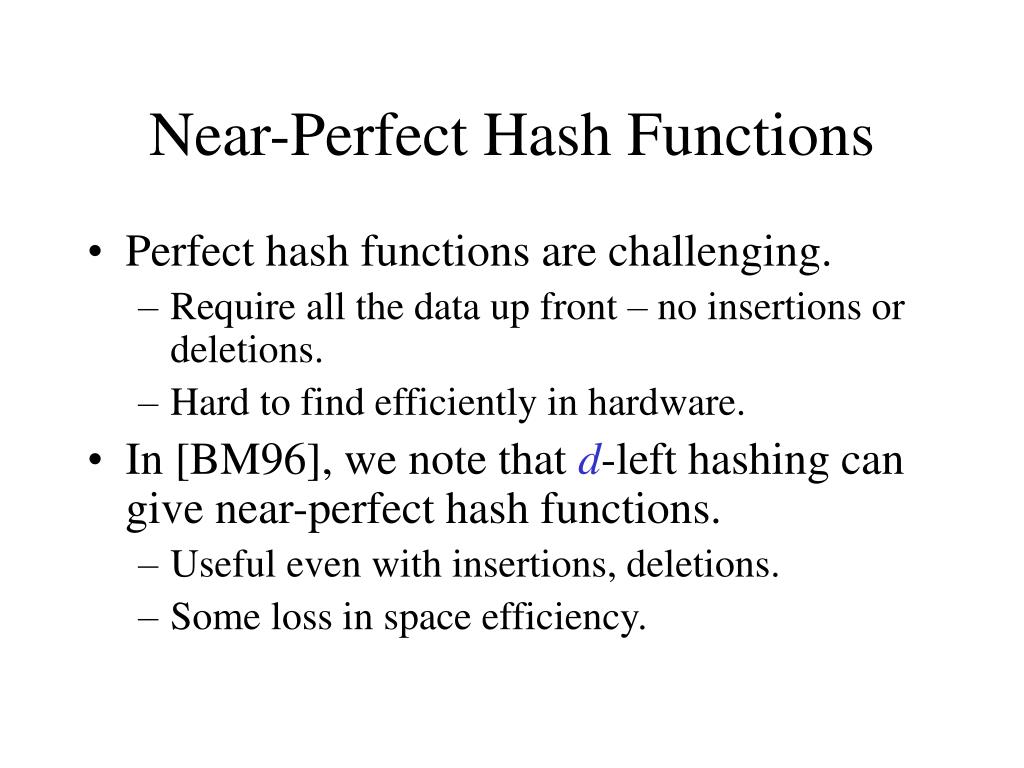 Near-Perfect Hash Functions

• Perfect hash functions are challenging.
– Require all the data up front – no insertions or deletions.
– Hard to find efficiently in hardware.
• In [BM96], we note that $d$-left hashing can give near-perfect hash functions.
– Useful even with insertions, deletions.
– Some loss in space efficiency.